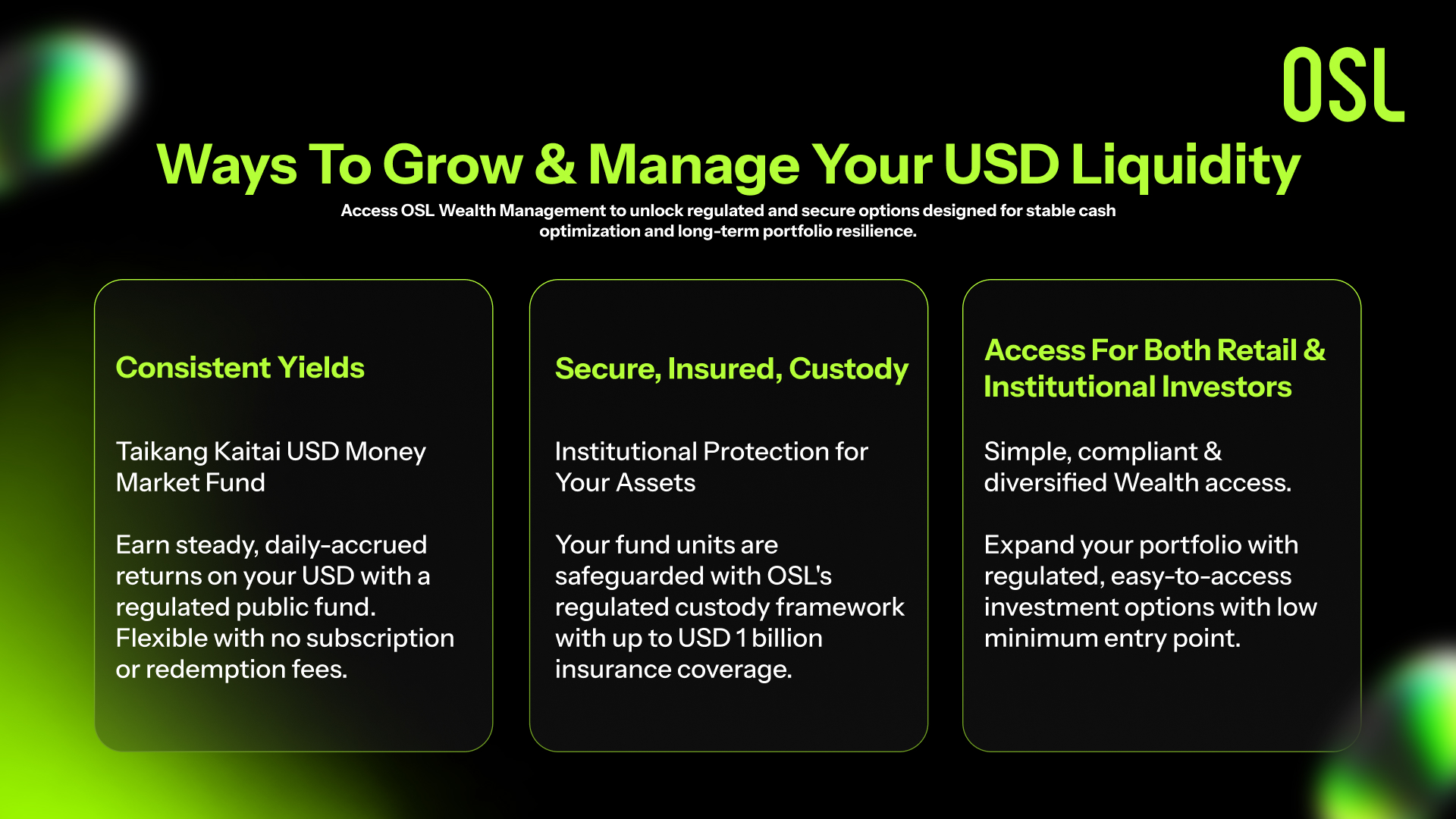 OSL

Ways To Grow & Manage Your USD Liquidity

Access OSL Wealth Management to unlock regulated and secure options designed for stable cash optimization and long-term portfolio resilience.

Consistent Yields

Taikang Kaitai USD Money Market Fund

Earn steady, daily-accrued returns on your USD with a regulated public fund. Flexible with no subscription or redemption fees.

Secure, Insured, Custody

Institutional Protection for Your Assets

Your fund units are safeguarded with OSL's regulated custody framework with up to USD 1 billion insurance coverage.

Access For Both Retail & Institutional Investors

Simple, compliant & diversified Wealth access.

Expand your portfolio with regulated, easy-to-access investment options with low minimum entry point.